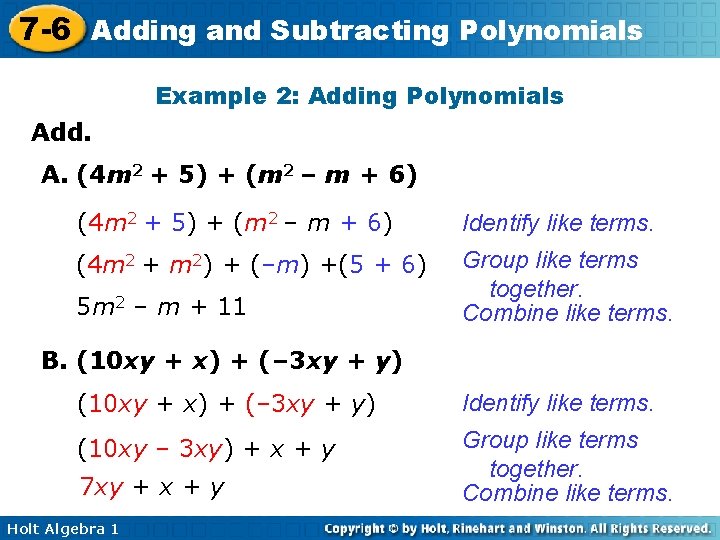 7-6 Adding and Subtracting Polynomials

Example 2: Adding Polynomials

Add.

A. $(4m^2 + 5) + (m^2 - m + 6)$

$(4m^2 + 5) + (m^2 - m + 6)$ Identify like terms.

$(4m^2 + m^2) + (-m) + (5 + 6)$ Group like terms together.

$5m^2 - m + 11$ Combine like terms.

B. $(10xy + x) + (-3xy + y)$

$(10xy + x) + (-3xy + y)$ Identify like terms.

$(10xy - 3xy) + x + y$ Group like terms together.

$7xy + x + y$ Combine like terms.

Holt Algebra 1

Copyright © by Holt, Rinehart and Winston. All Rights Reserved.